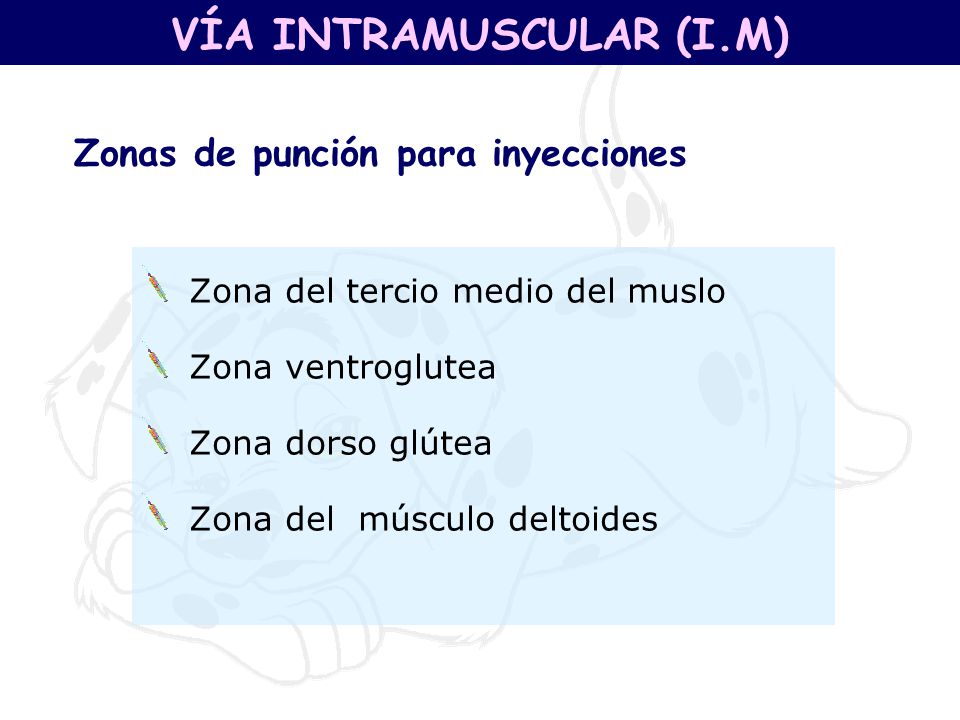 VÍA INTRAMUSCULAR (I.M)

Zonas de punción para inyecciones

Zona del tercio medio del muslo

Zona ventroglutea

Zona dorso glútea

Zona del músculo deltoides